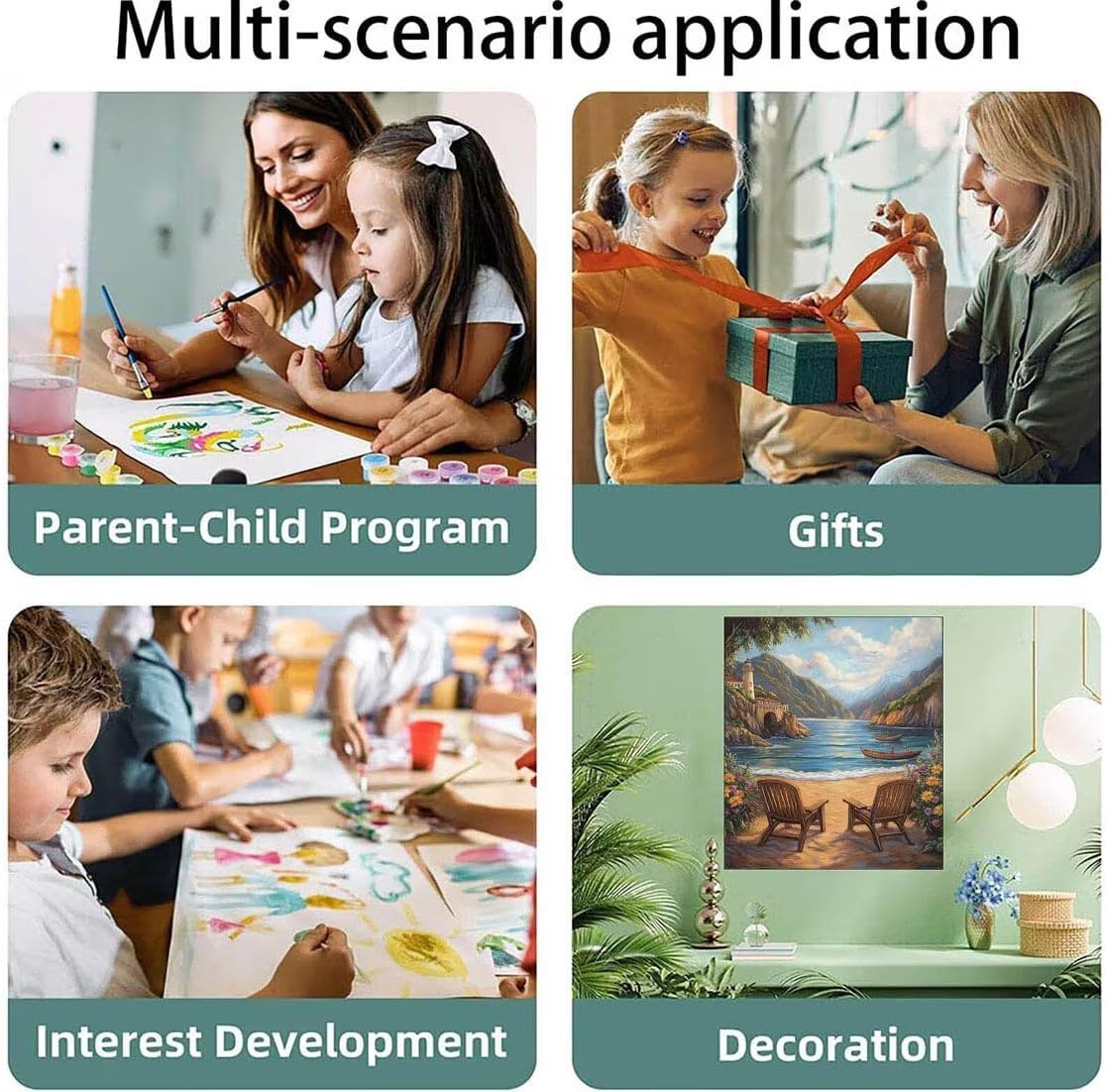 Multi-scenario application

Parent-Child Program

Gifts

Interest Development

Decoration